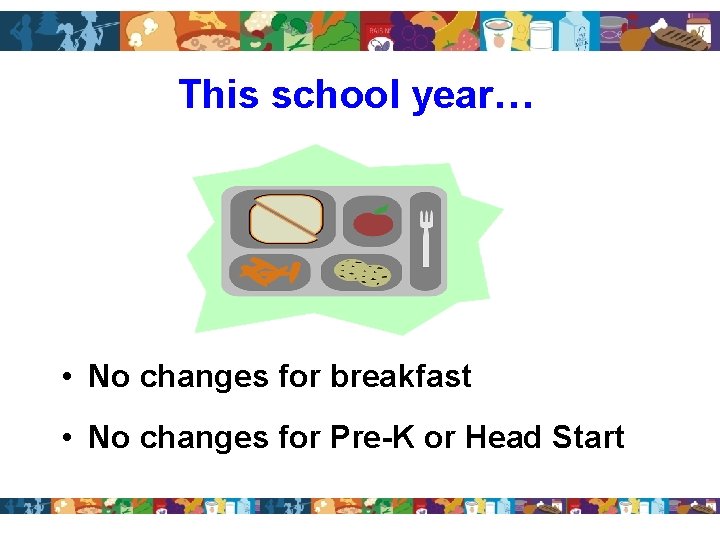 This school year…

• No changes for breakfast

• No changes for Pre-K or Head Start